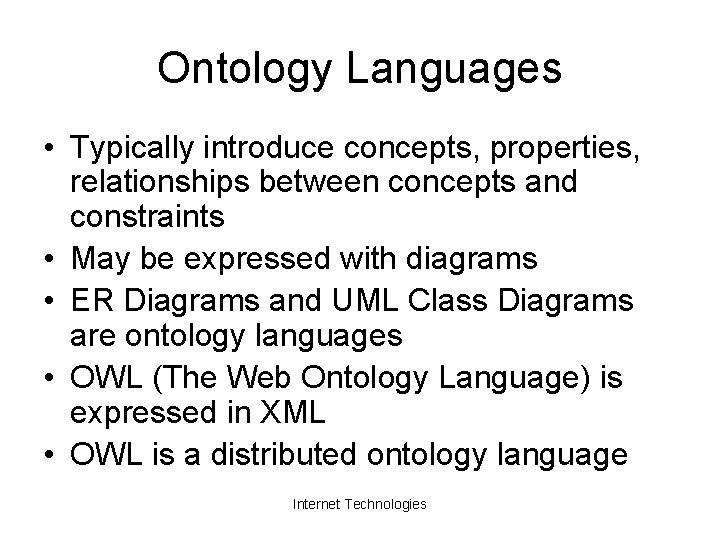 Ontology Languages

• Typically introduce concepts, properties, relationships between concepts and constraints
• May be expressed with diagrams
• ER Diagrams and UML Class Diagrams are ontology languages
• OWL (The Web Ontology Language) is expressed in XML
• OWL is a distributed ontology language

Internet Technologies